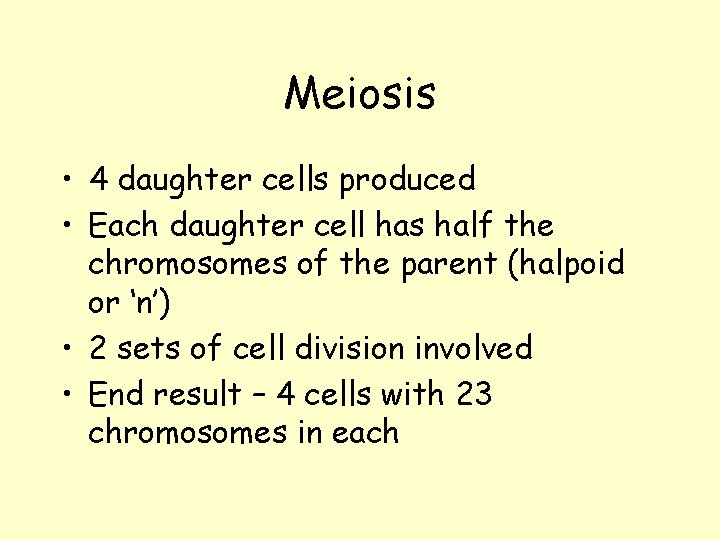 Meiosis

• 4 daughter cells produced
• Each daughter cell has half the chromosomes of the parent (halpoid or ‘n’)
• 2 sets of cell division involved
• End result – 4 cells with 23 chromosomes in each